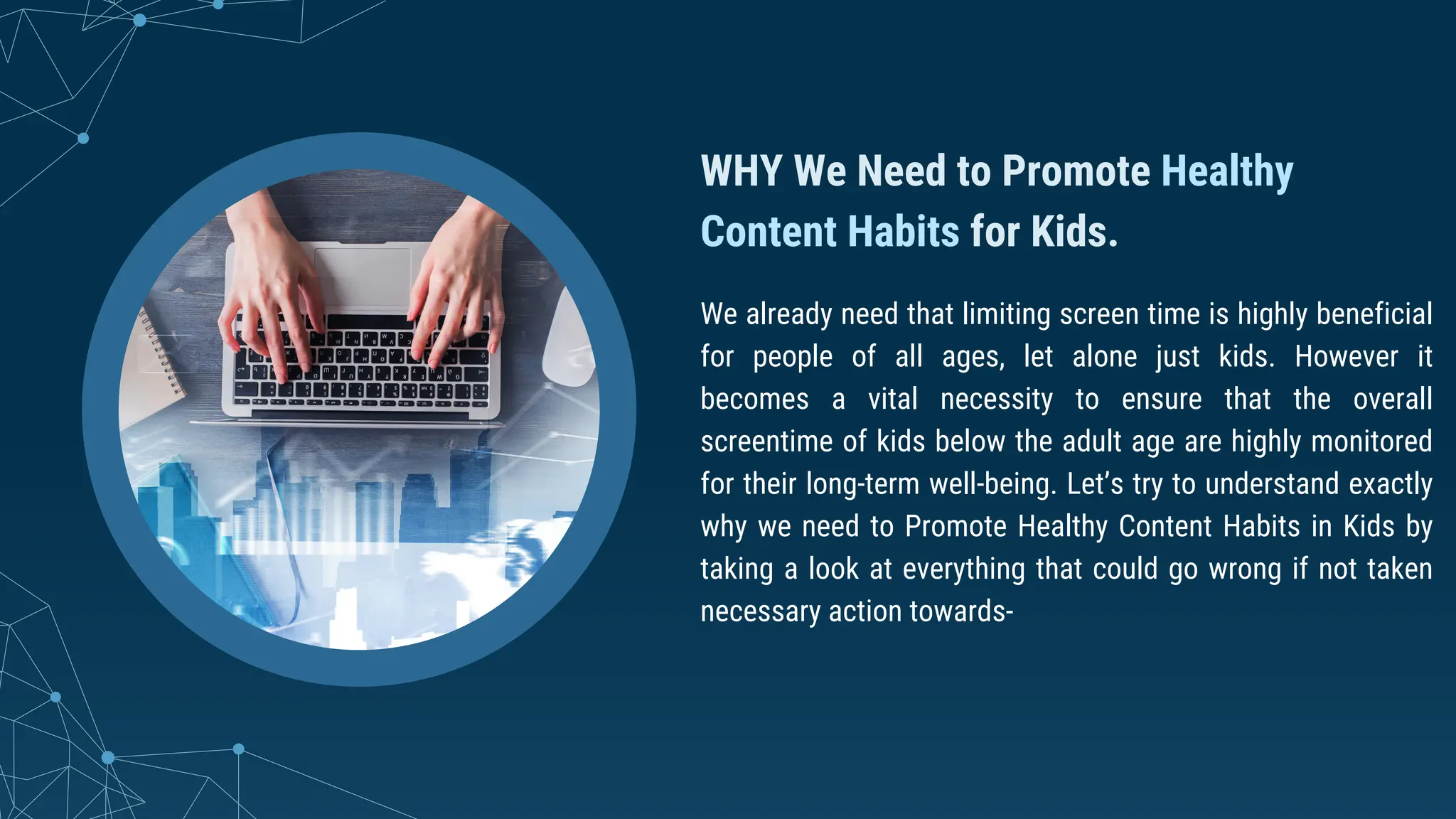 WHY We Need to Promote Healthy Content Habits for Kids.

We already need that limiting screen time is highly beneficial for people of all ages, let alone just kids. However it becomes a vital necessity to ensure that the overall screentime of kids below the adult age are highly monitored for their long-term well-being. Let's try to understand exactly why we need to Promote Healthy Content Habits in Kids by taking a look at everything that could go wrong if not taken necessary action towards-